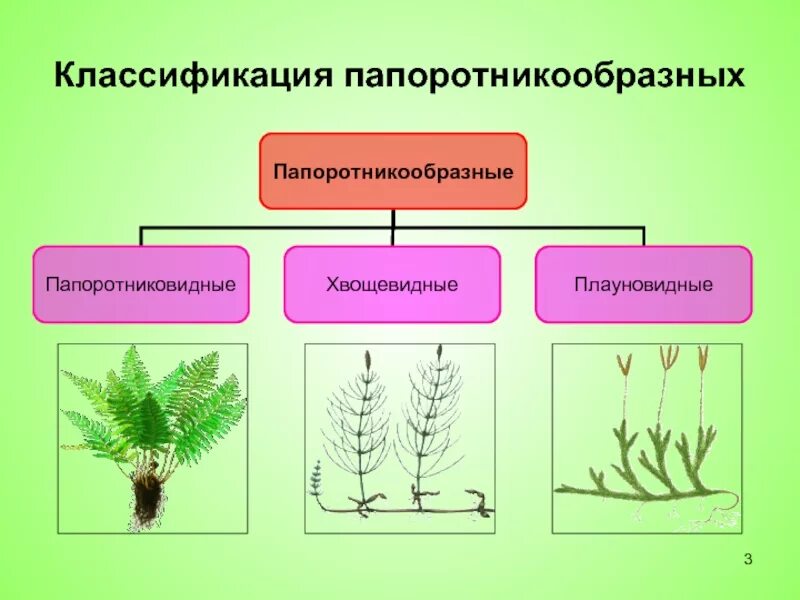 Классификация папоротникообразных

Папоротникообразные

Папоротниковидные

Хвощевидные

Плауновидные

3